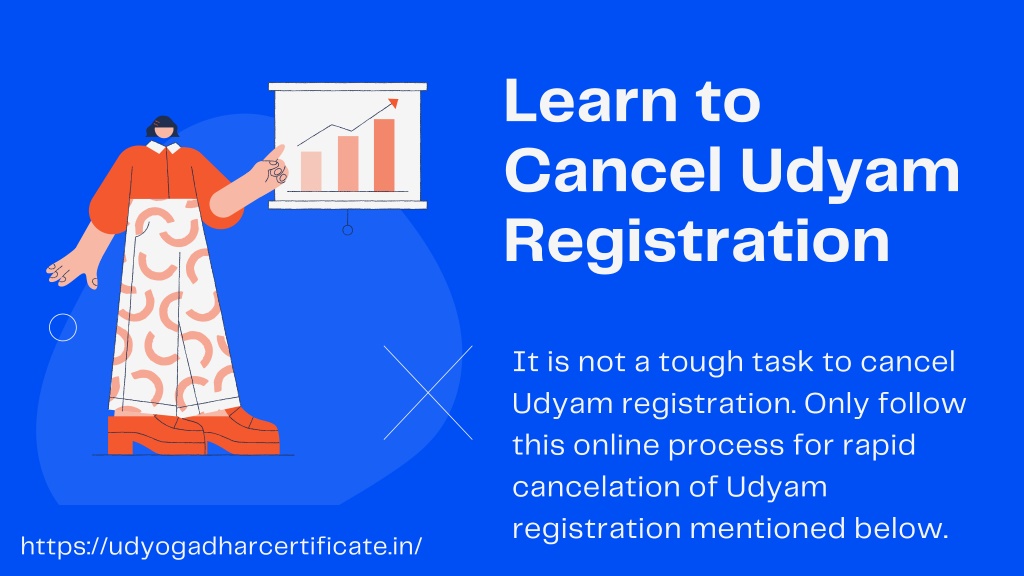 Learn to Cancel Udyam Registration

It is not a tough task to cancel Udyam registration. Only follow this online process for rapid cancelation of Udyam registration mentioned below.

https://udyogadharcertificate.in/